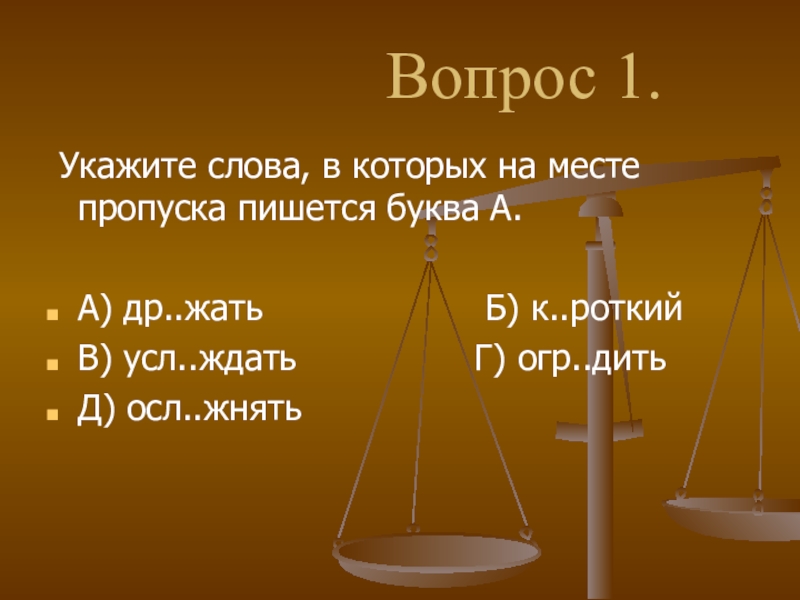 Вопрос 1.

Укажите слова, в которых на месте пропуска пишется буква А.

А) др..жать

Б) к..роткий

В) усл..ждать

Г) огр..дить

Д) осл..жнять